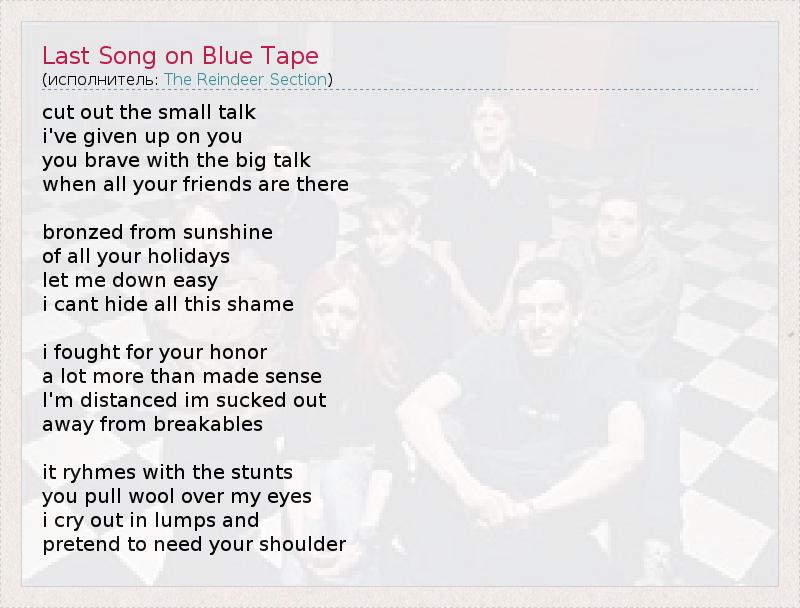 Last Song on Blue Tape
(исполнитель: The Reindeer Section)

cut out the small talk
i've given up on you
you brave with the big talk
when all your friends are there

bronzed from sunshine
of all your holidays
let me down easy
i cant hide all this shame

i fought for your honor
a lot more than made sense
I'm distanced im sucked out
away from breakables

it ryhmes with the stunts
you pull wool over my eyes
i cry out in lumps and
pretend to need your shoulder